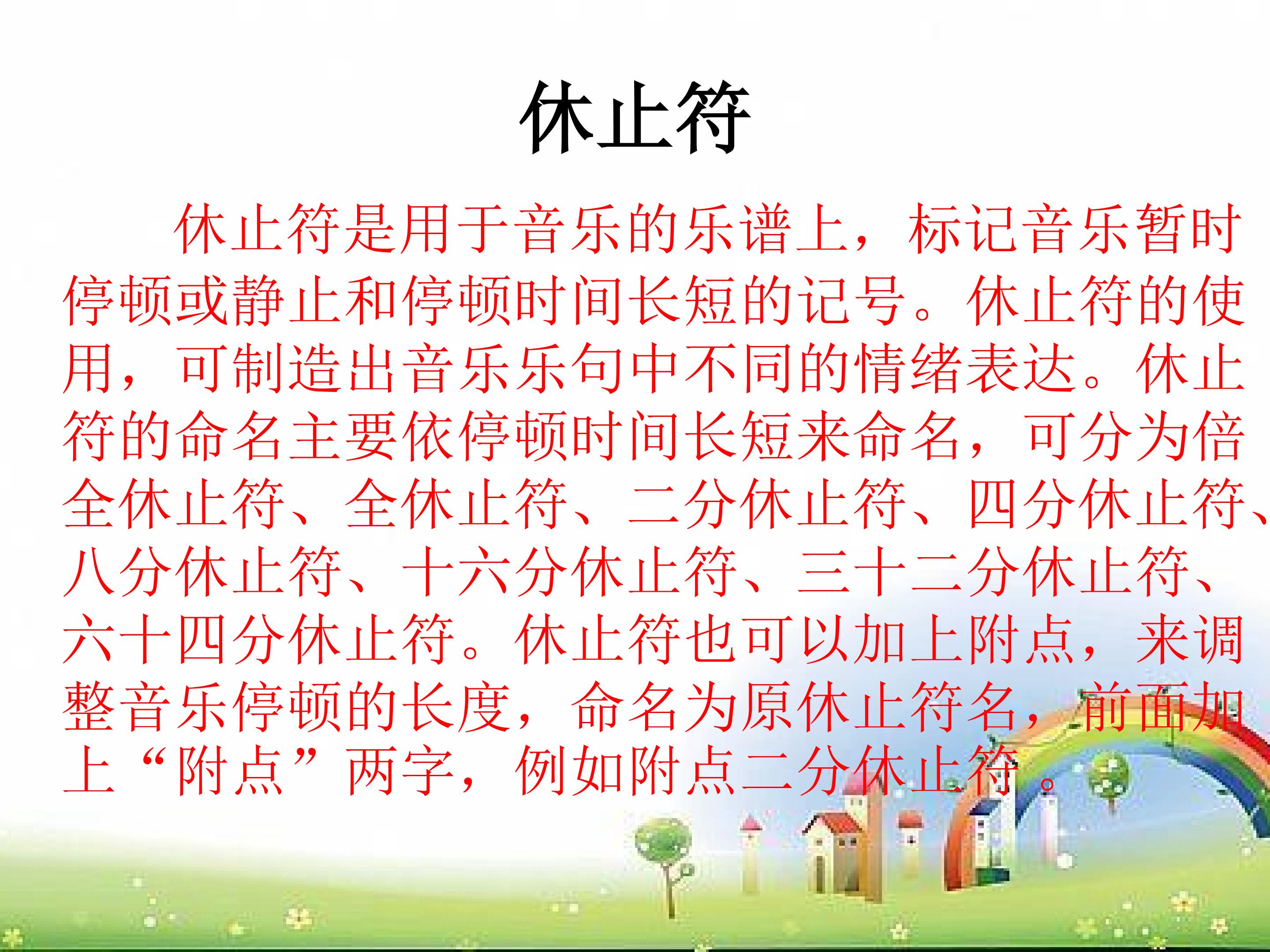 休止符

休止符是用于音乐的乐谱上，标记音乐暂时停顿或静止和停顿时间长短的记号。休止符的使用，可制造出音乐乐句中不同的情绪表达。休止符的命名主要依停顿时间长短来命名，可分为倍全休止符、全休止符、二分休止符、四分休止符、八分休止符、十六分休止符、三十二分休止符、六十四分休止符。休止符也可以加上附点，来调整音乐停顿的长度，命名为原休止符名，前面加上“附点”两字，例如附点二分休止符。